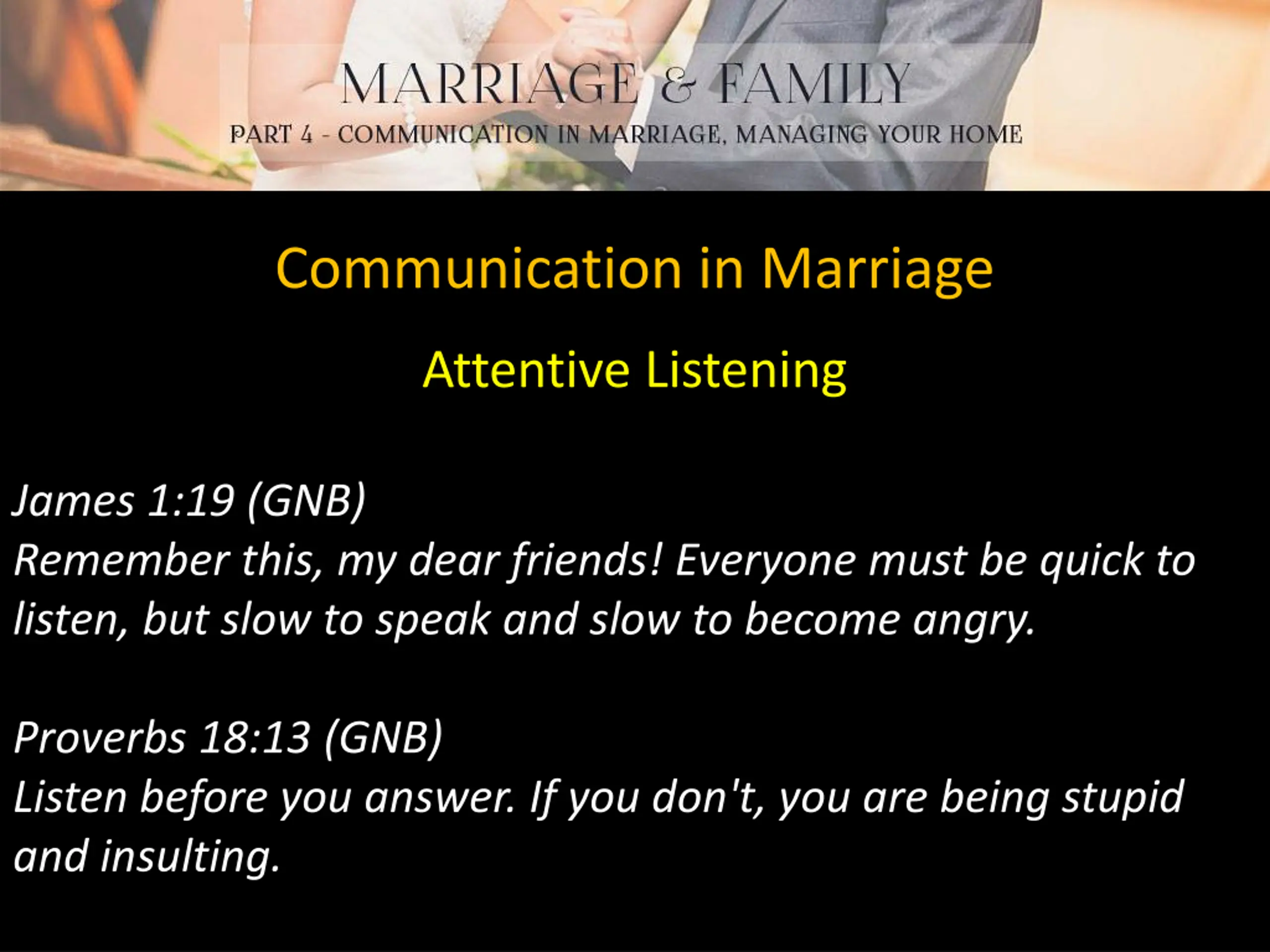 MARRIAGE & FAMILY

PART 4 - COMMUNICATION IN MARRIAGE, MANAGING YOUR HOME

Communication in Marriage

Attentive Listening

James 1:19 (GNB)
Remember this, my dear friends! Everyone must be quick to listen, but slow to speak and slow to become angry.

Proverbs 18:13 (GNB)
Listen before you answer. If you don't, you are being stupid and insulting.